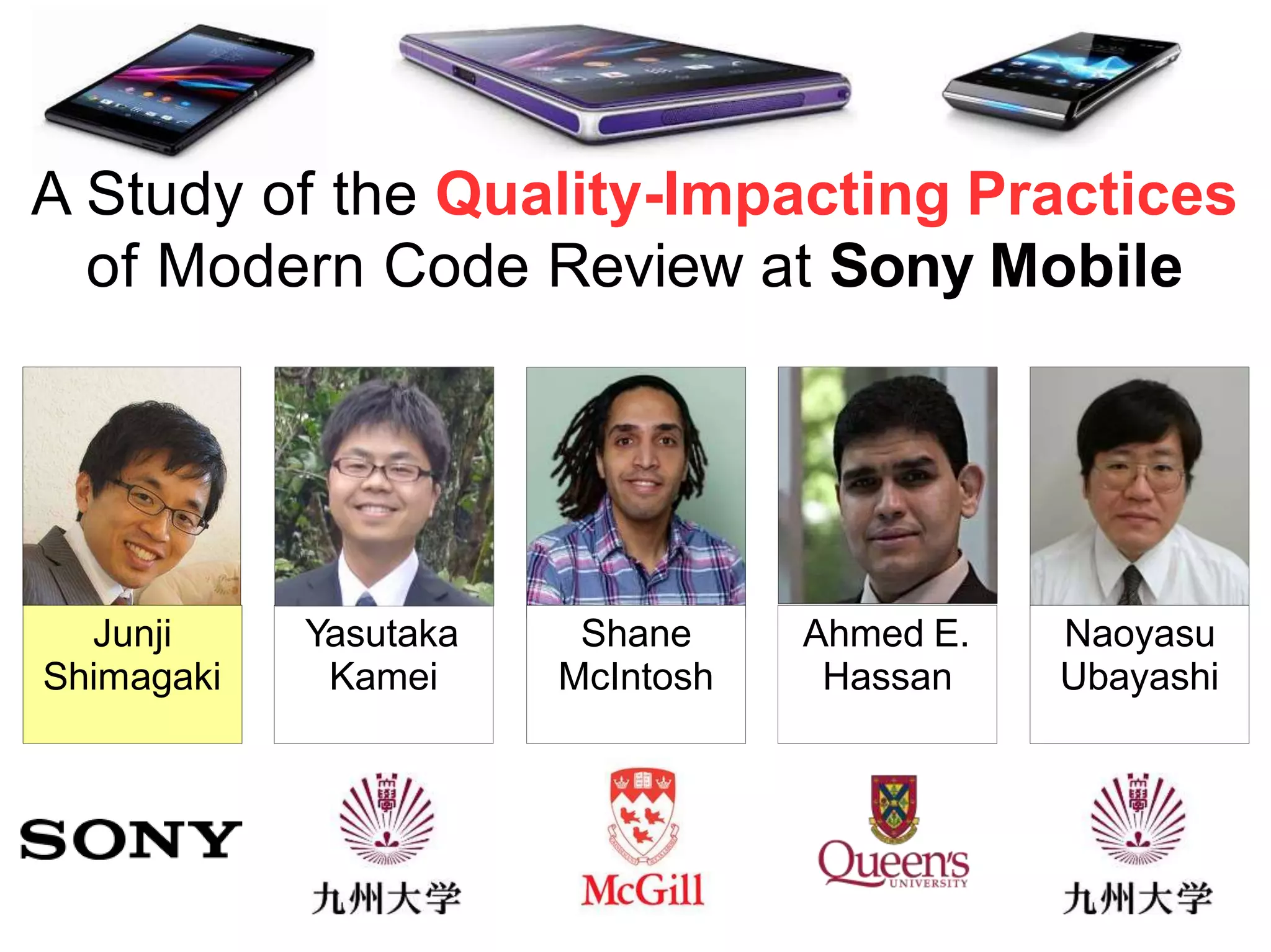 A Study of the Quality-Impacting Practices of Modern Code Review at Sony Mobile

Junji Shimagaki

Yasutaka Kamei

Shane McIntosh

Ahmed E. Hassan

Naoyasu Ubayashi

SONY

九州大学

McGill

Queen's UNIVERSITY

九州大学